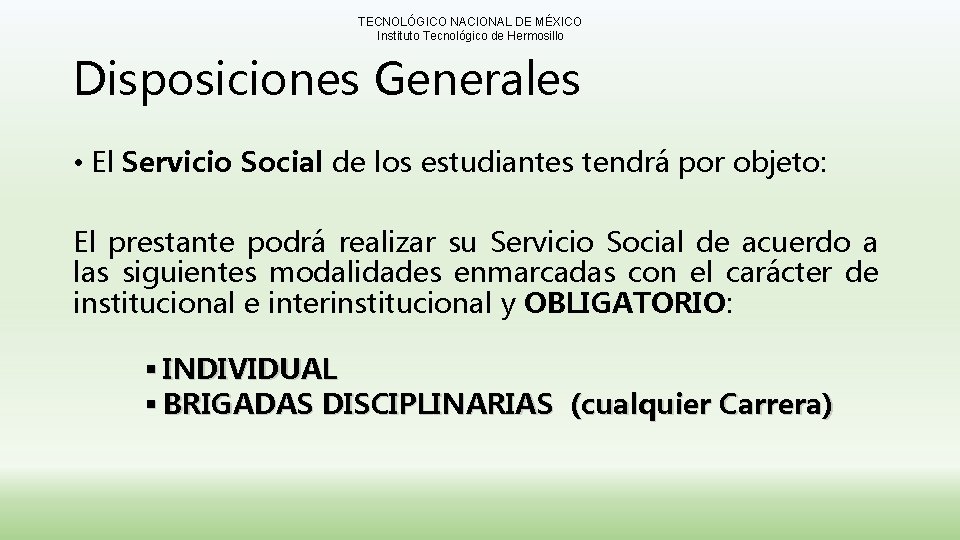 TECNOLÓGICO NACIONAL DE MÉXICO
Instituto Tecnológico de Hermosillo

Disposiciones Generales

• El Servicio Social de los estudiantes tendrá por objeto:

El prestante podrá realizar su Servicio Social de acuerdo a las siguientes modalidades enmarcadas con el carácter de institucional e interinstitucional y OBLIGATORIO:

▪ INDIVIDUAL
▪ BRIGADAS DISCIPLINARIAS (cualquier Carrera)